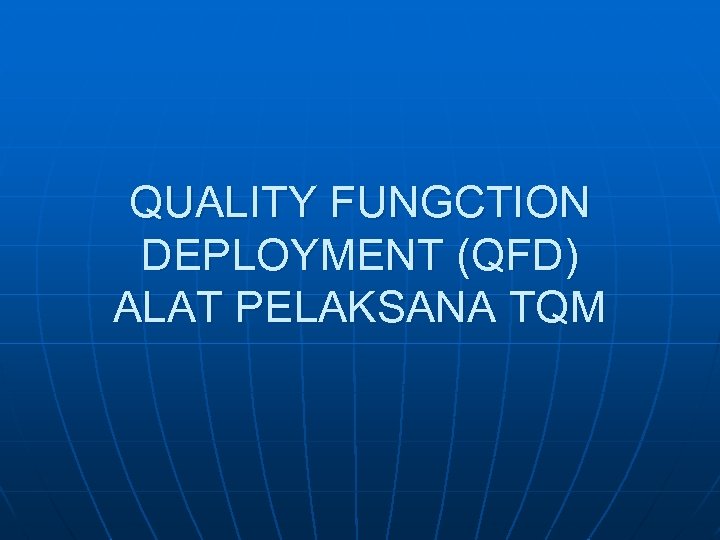 QUALITY FUNGCTION DEPLOYMENT (QFD) ALAT PELAKSANA TQM